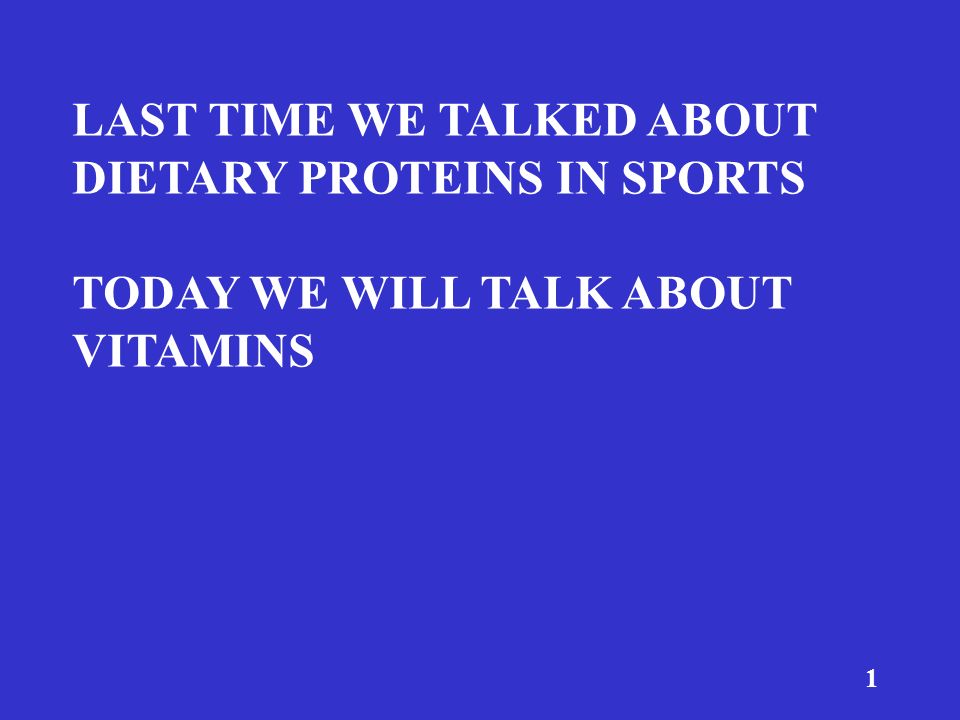 LAST TIME WE TALKED ABOUT DIETARY PROTEINS IN SPORTS

TODAY WE WILL TALK ABOUT VITAMINS

1